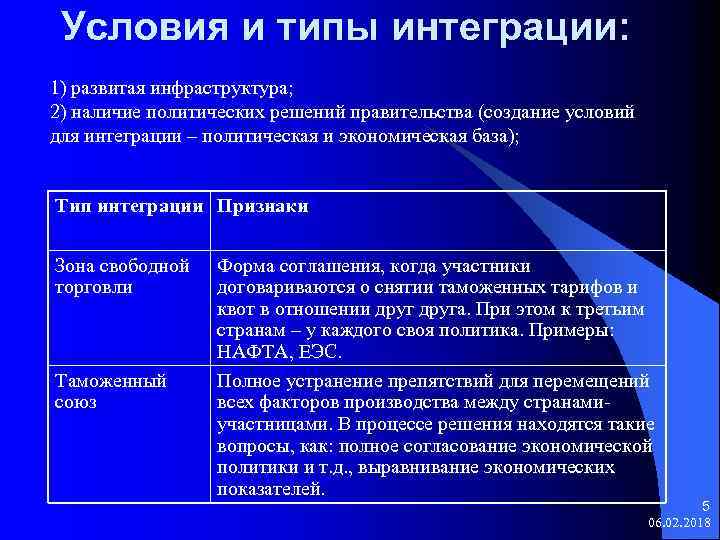 Условия и типы интеграции:

1) развитая инфраструктура;
2) наличие политических решений правительства (создание условий для интеграции – политическая и экономическая база);

| Тип интеграции | Признаки |
|---|---|
| Зона свободной торговли | Форма соглашения, когда участники договариваются о снятии таможенных тарифов и квот в отношении друг друга. При этом к третьим странам – у каждого своя политика. Примеры: НАФТА, ЕЭС. |
| Таможенный союз | Полное устранение препятствий для перемещений всех факторов производства между странами-участницами. В процессе решения находятся такие вопросы, как: полное согласование экономической политики и т.д., выравнивание экономических показателей. |

5
06.02.2018